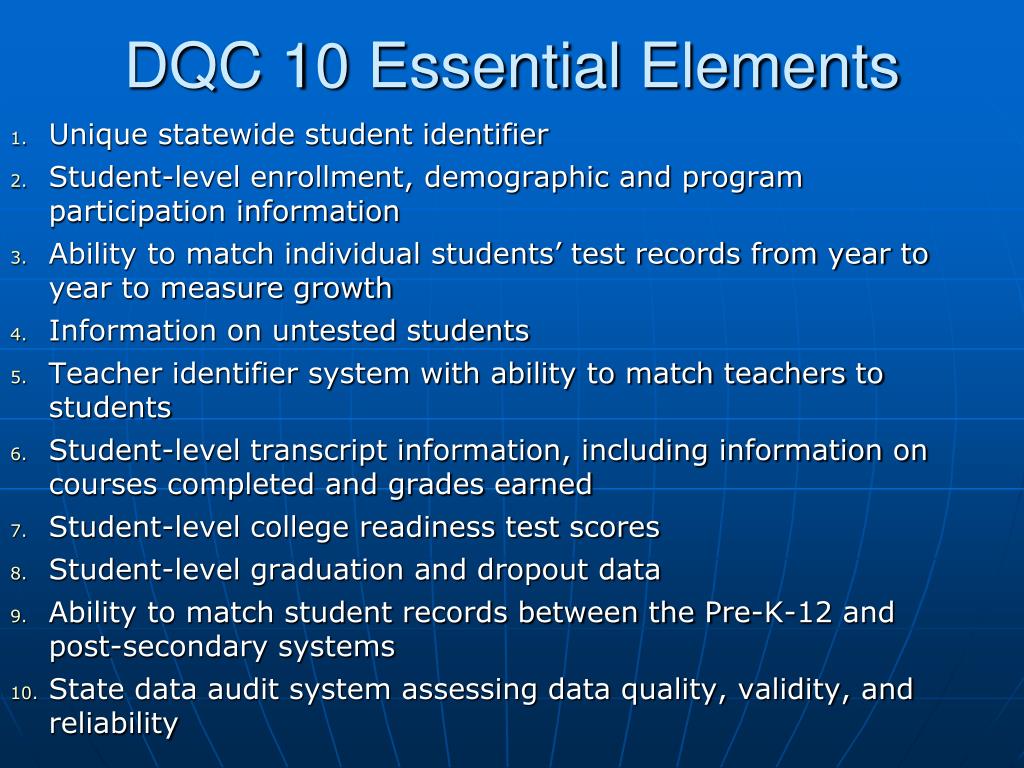 DQC 10 Essential Elements

1. Unique statewide student identifier
2. Student-level enrollment, demographic and program participation information
3. Ability to match individual students’ test records from year to year to measure growth
4. Information on untested students
5. Teacher identifier system with ability to match teachers to students
6. Student-level transcript information, including information on courses completed and grades earned
7. Student-level college readiness test scores
8. Student-level graduation and dropout data
9. Ability to match student records between the Pre-K-12 and post-secondary systems
10. State data audit system assessing data quality, validity, and reliability